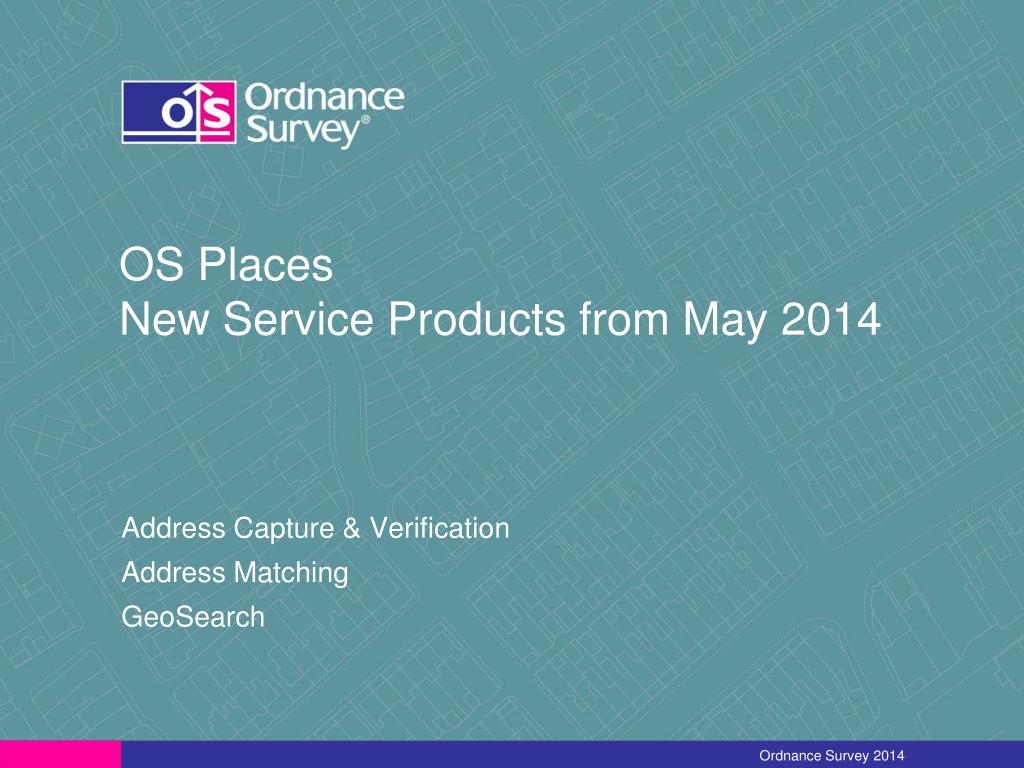 OS Ordnance Survey®

OS Places
New Service Products from May 2014

Address Capture & Verification
Address Matching
GeoSearch

Ordnance Survey 2014